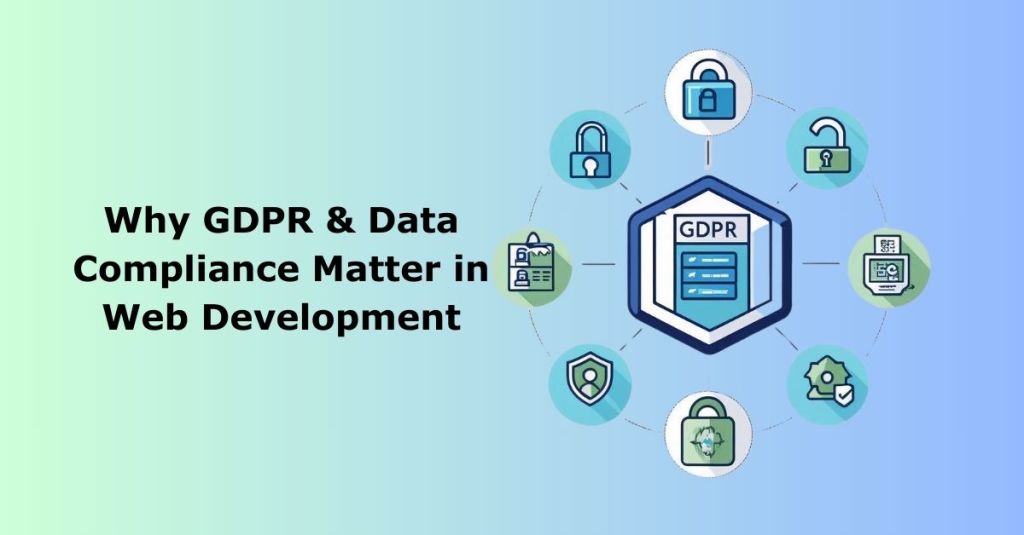 Why GDPR & Data Compliance Matter in Web Development

GDPR